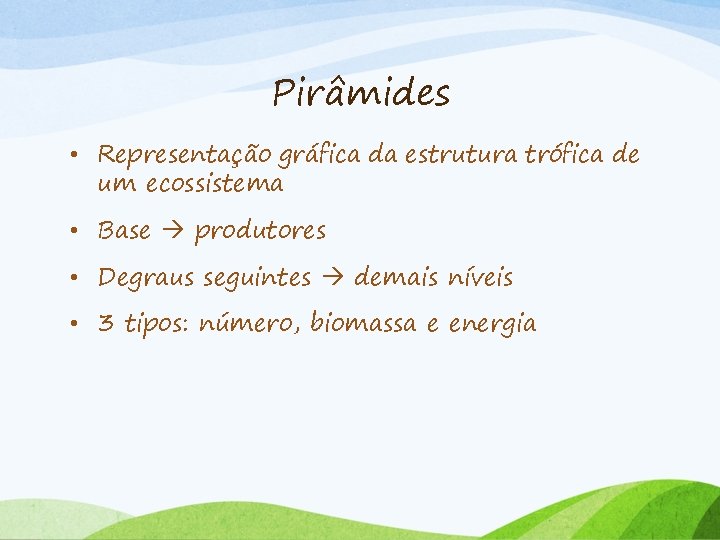 Pirâmides

• Representação gráfica da estrutura trófica de um ecossistema

• Base → produtores

• Degraus seguintes → demais níveis

• 3 tipos: número, biomassa e energia